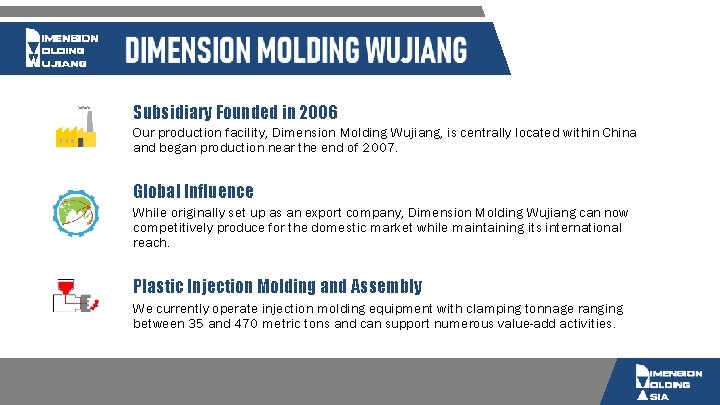 DIMENSION MOLDING WUJIANG

DIMENSION MOLDING WUJIANG

Subsidiary Founded in 2006

Our production facility, Dimension Molding Wujiang, is centrally located within China and began production near the end of 2007.

Global Influence

While originally set up as an export company, Dimension Molding Wujiang can now competitively produce for the domestic market while maintaining its international reach.

Plastic Injection Molding and Assembly

We currently operate injection molding equipment with clamping tonnage ranging between 35 and 470 metric tons and can support numerous value-add activities.

DIMENSION MOLDING ASIA